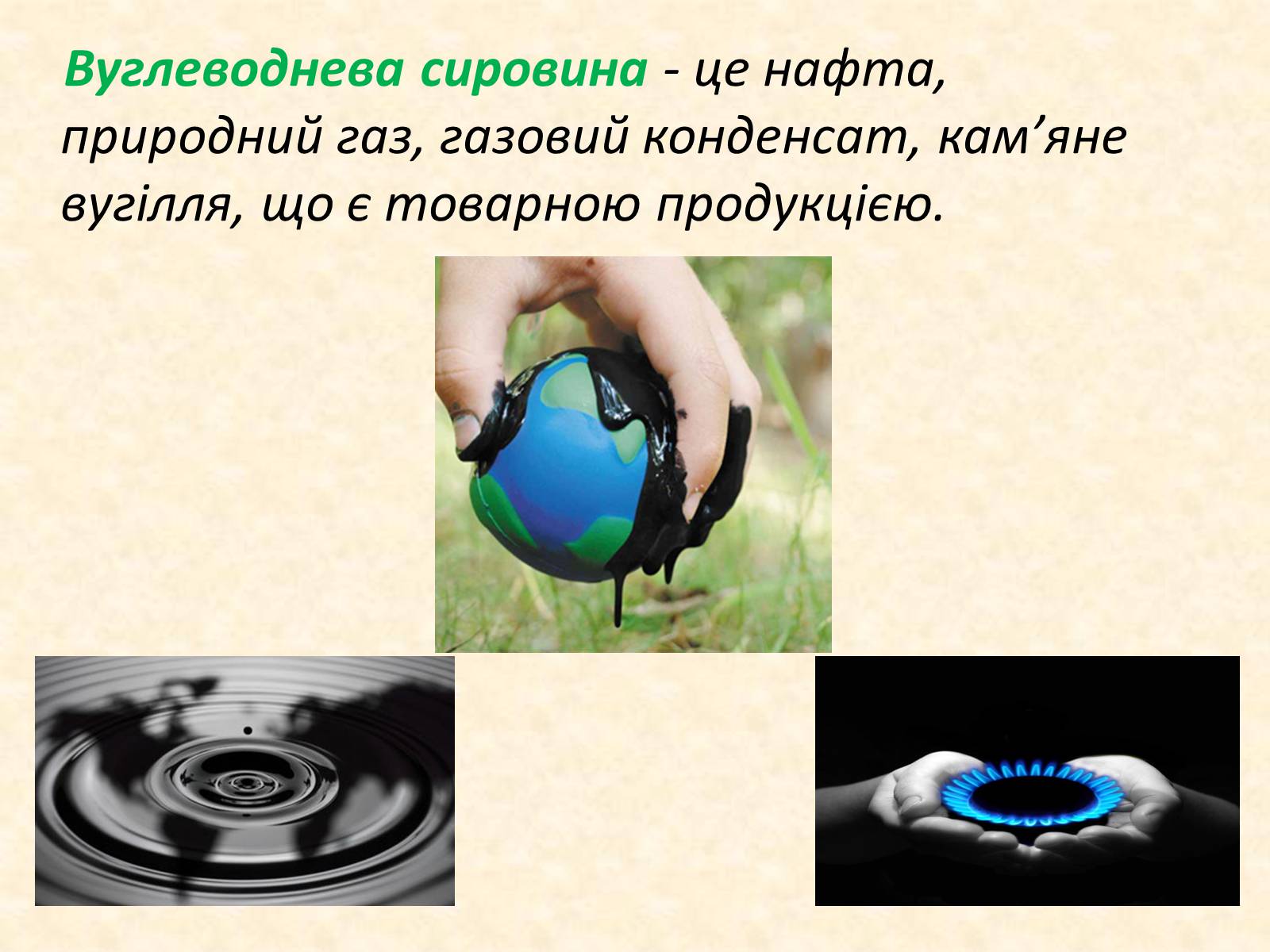 Вуглеводнева сировина - це нафта, природний газ, газовий конденсат, кам’яне вугілля, що є товарною продукцією.